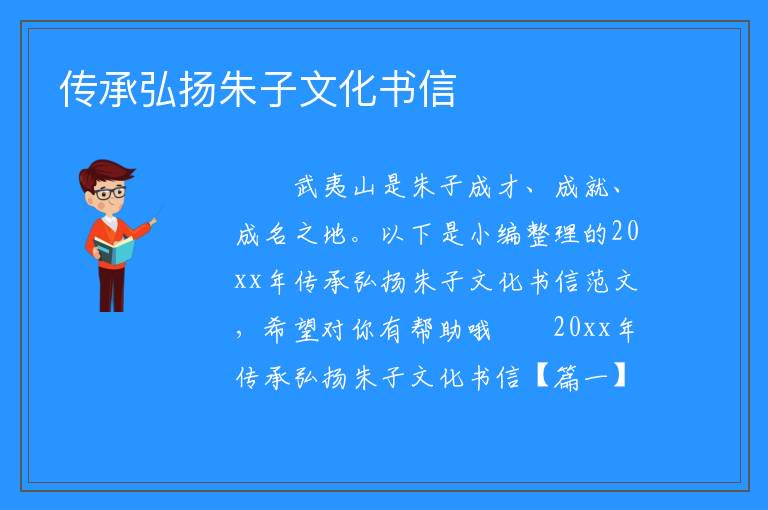 传承弘扬朱子文化书信

武夷山是朱子成才、成就、成名之地。以下是小编整理的20xx年传承弘扬朱子文化书信范文，希望对你有帮助哦 20xx年传承弘扬朱子文化书信【篇一】